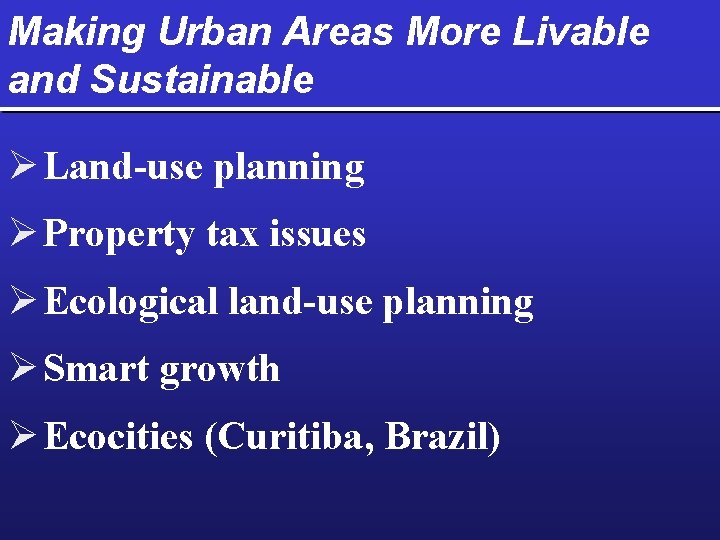 Making Urban Areas More Livable and Sustainable

➢ Land-use planning

➢ Property tax issues

➢ Ecological land-use planning

➢ Smart growth

➢ Ecocities (Curitiba, Brazil)